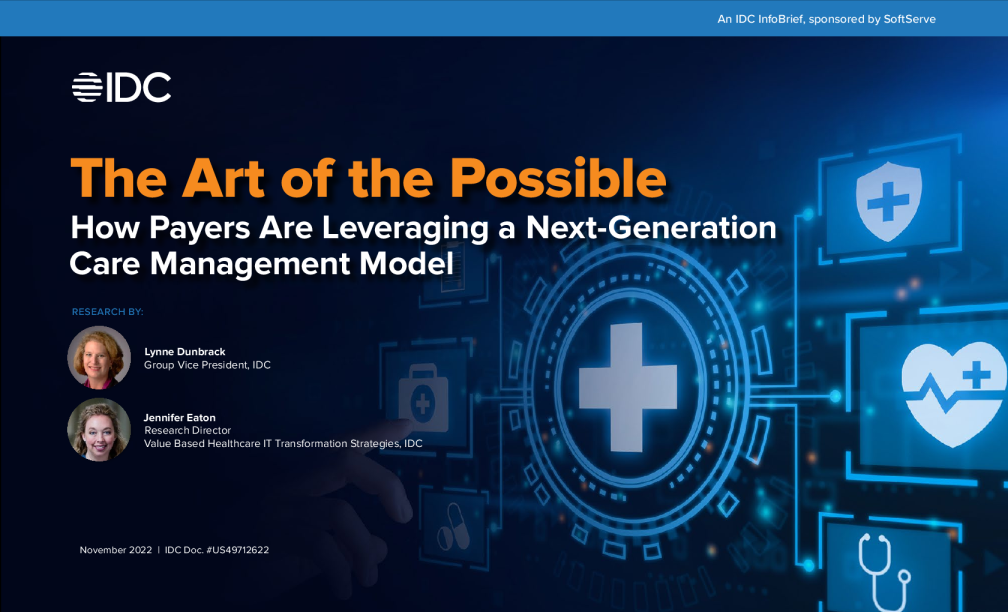 An IDC InfoBrief, sponsored by SoftServe

IDC

The Art of the Possible
How Payers Are Leveraging a Next-Generation Care Management Model

RESEARCH BY:

Lynne Dunbrack
Group Vice President, IDC

Jennifer Eaton
Research Director
Value Based Healthcare IT Transformation Strategies, IDC

November 2022 | IDC Doc. #US49712622